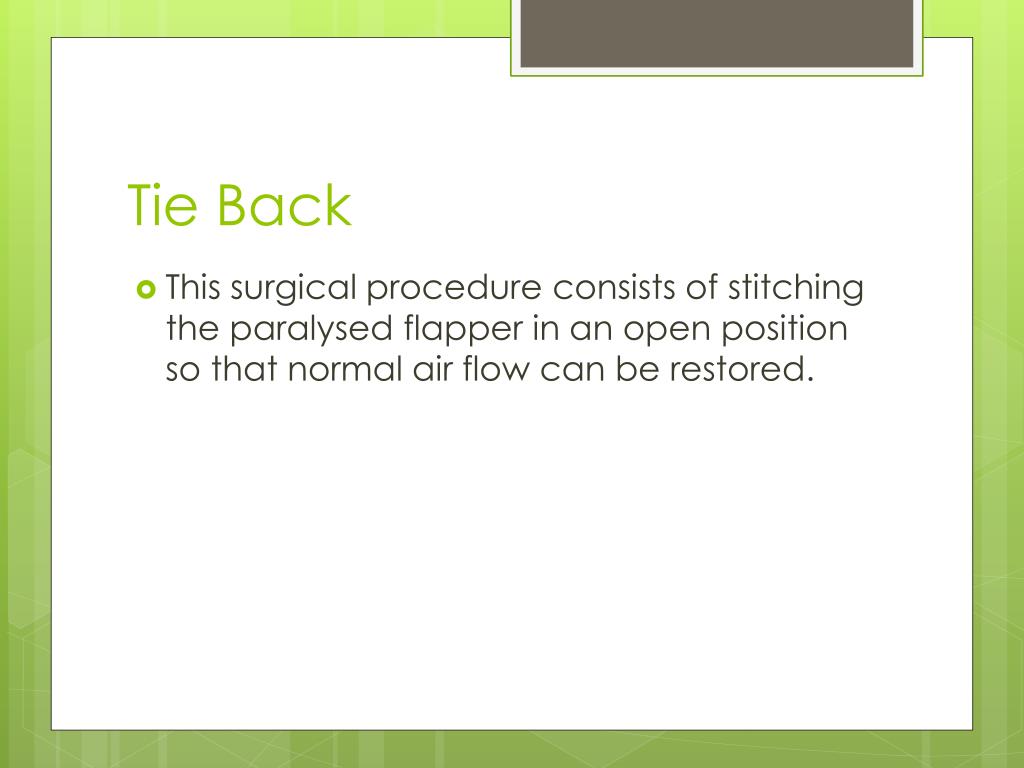 Tie Back

This surgical procedure consists of stitching the paralysed flapper in an open position so that normal air flow can be restored.